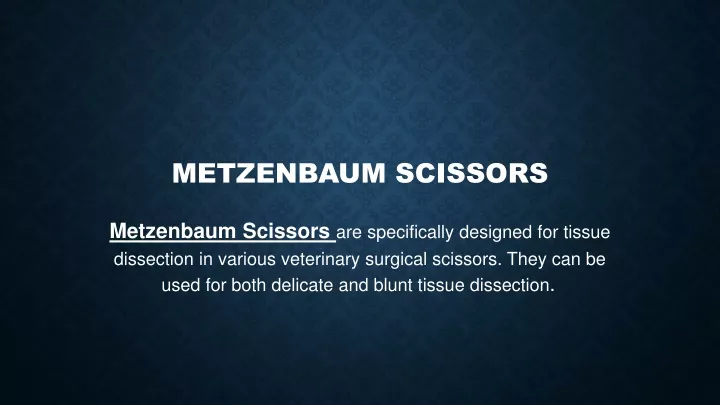 METZENBAUM SCISSORS

Metzenbaum Scissors are specifically designed for tissue dissection in various veterinary surgical scissors. They can be used for both delicate and blunt tissue dissection.